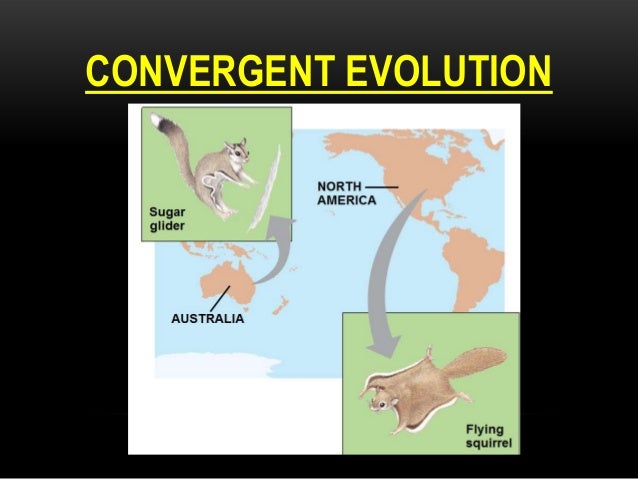 CONVERGENT EVOLUTION

Sugar glider

NORTH AMERICA

AUSTRALIA

Flying squirrel